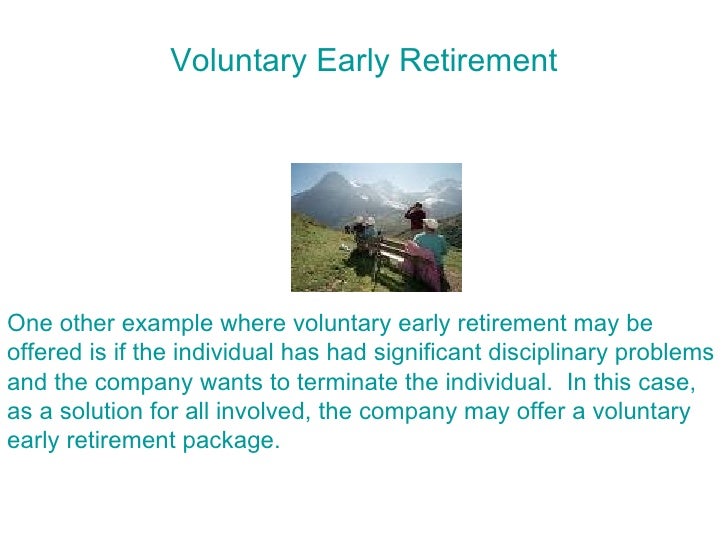 Voluntary Early Retirement

One other example where voluntary early retirement may be offered is if the individual has had significant disciplinary problems and the company wants to terminate the individual.  In this case, as a solution for all involved, the company may offer a voluntary early retirement package.